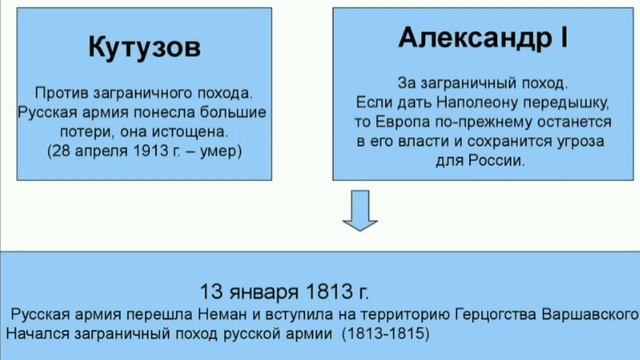 Кутузов

Против заграничного похода. Русская армия понесла большие потери, она истощена. (28 апреля 1913 г. – умер)

Александр I

За заграничный поход. Если дать Наполеону передышку, то Европа по-прежнему останется в его власти и сохранится угроза для России.

13 января 1813 г.

Русская армия перешла Неман и вступила на территорию Герцогства Варшавского
Начался заграничный поход русской армии (1813-1815)